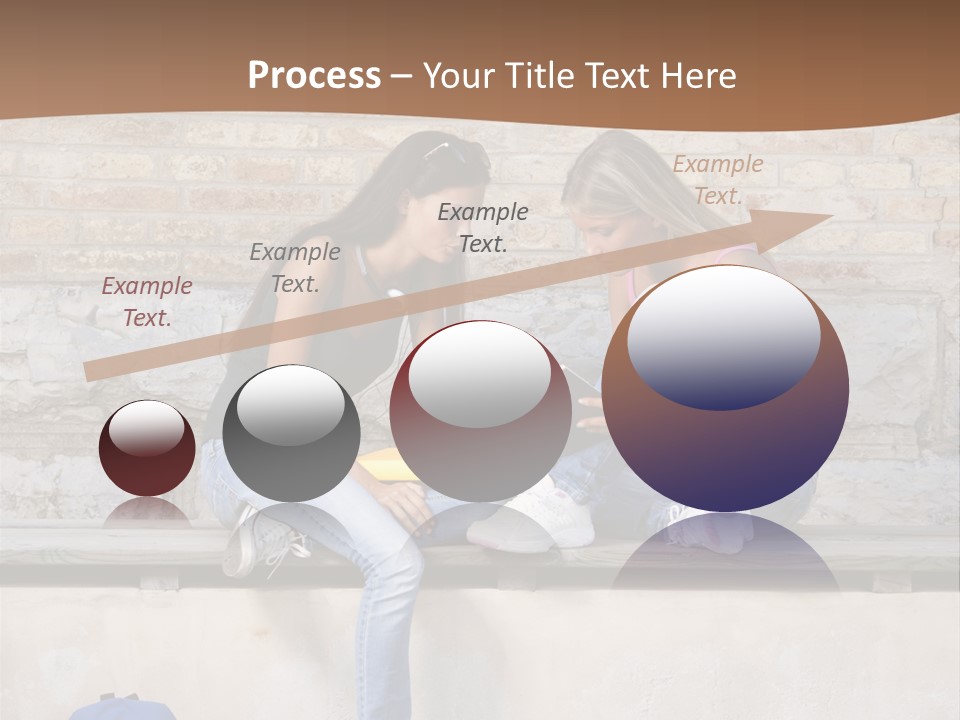 Process – Your Title Text Here

Example Text.

Example Text.

Example Text.

Example Text.